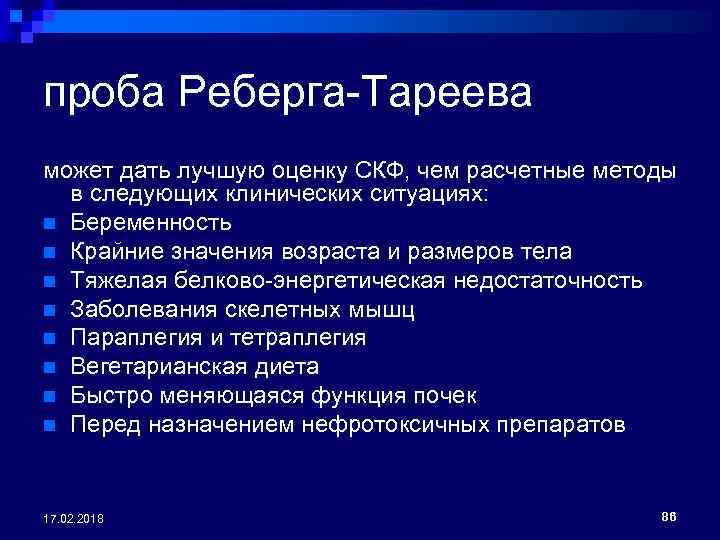 проба Реберга-Тареева

может дать лучшую оценку СКФ, чем расчетные методы в следующих клинических ситуациях:

- Беременность
- Крайние значения возраста и размеров тела
- Тяжелая белково-энергетическая недостаточность
- Заболевания скелетных мышц
- Параплегия и тетраплегия
- Вегетарианская диета
- Быстро меняющаяся функция почек
- Перед назначением нефротоксичных препаратов

17.02.2018

86